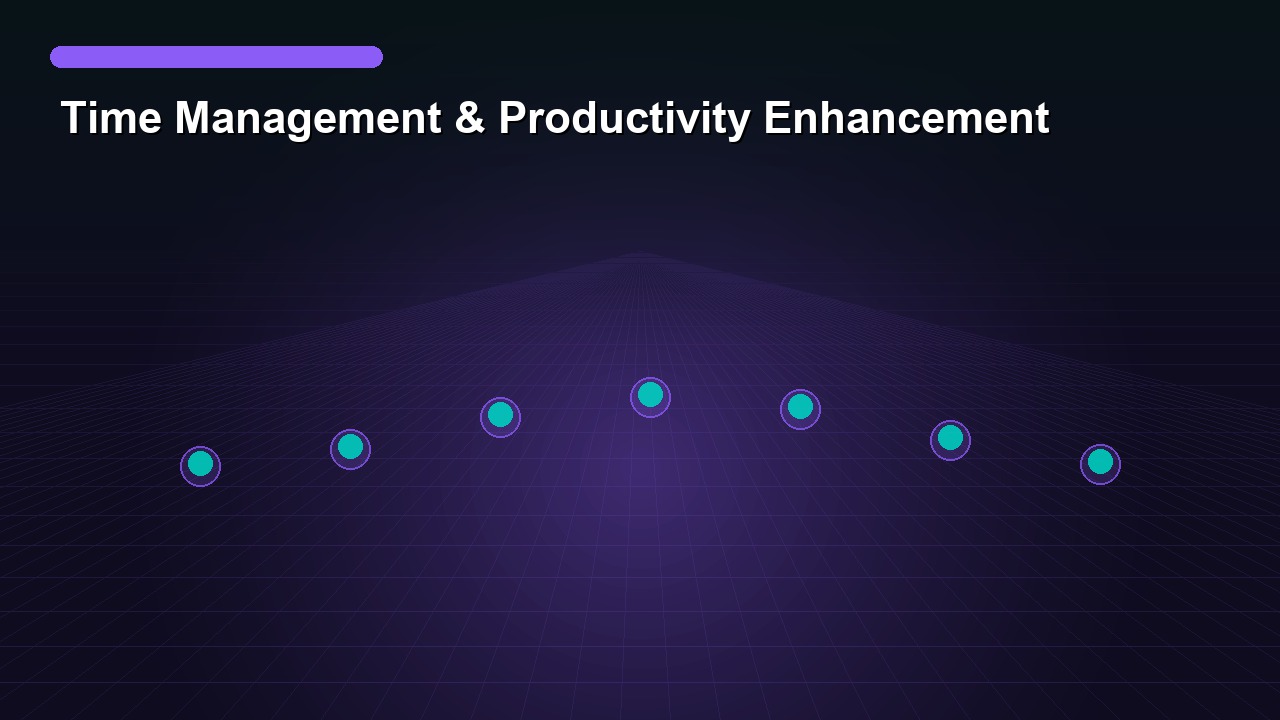 Time Management & Productivity Enhancement